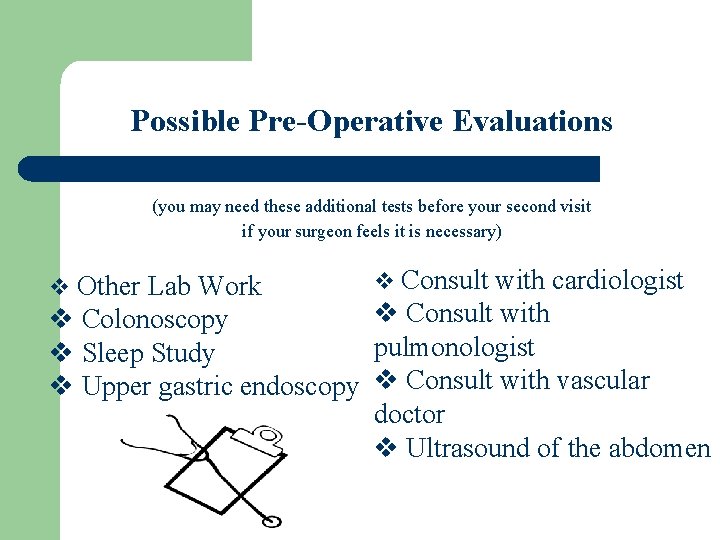 Possible Pre-Operative Evaluations

(you may need these additional tests before your second visit if your surgeon feels it is necessary)

❖ Other Lab Work
❖ Colonoscopy
❖ Sleep Study
❖ Upper gastric endoscopy

❖ Consult with cardiologist
❖ Consult with pulmonologist
❖ Consult with vascular doctor
❖ Ultrasound of the abdomen